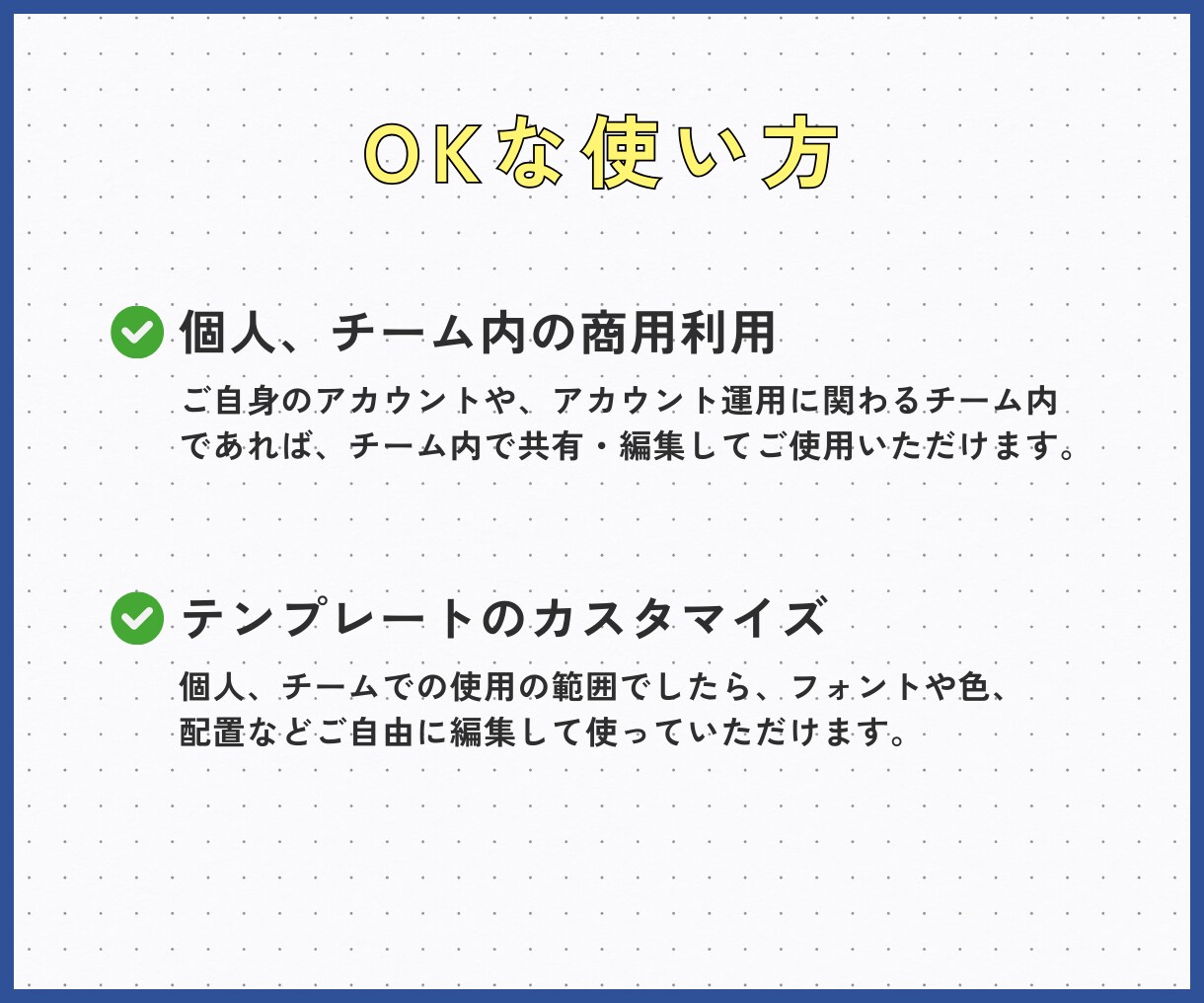 OKな使い方

個人、チーム内の商用利用

ご自身のアカウントや、アカウント運用に関わるチーム内であれば、チーム内で共有・編集してご使用いただけます。

テンプレートのカスタマイズ

個人、チームでの使用の範囲でしたら、フォントや色、配置などご自由に編集して使っていただけます。